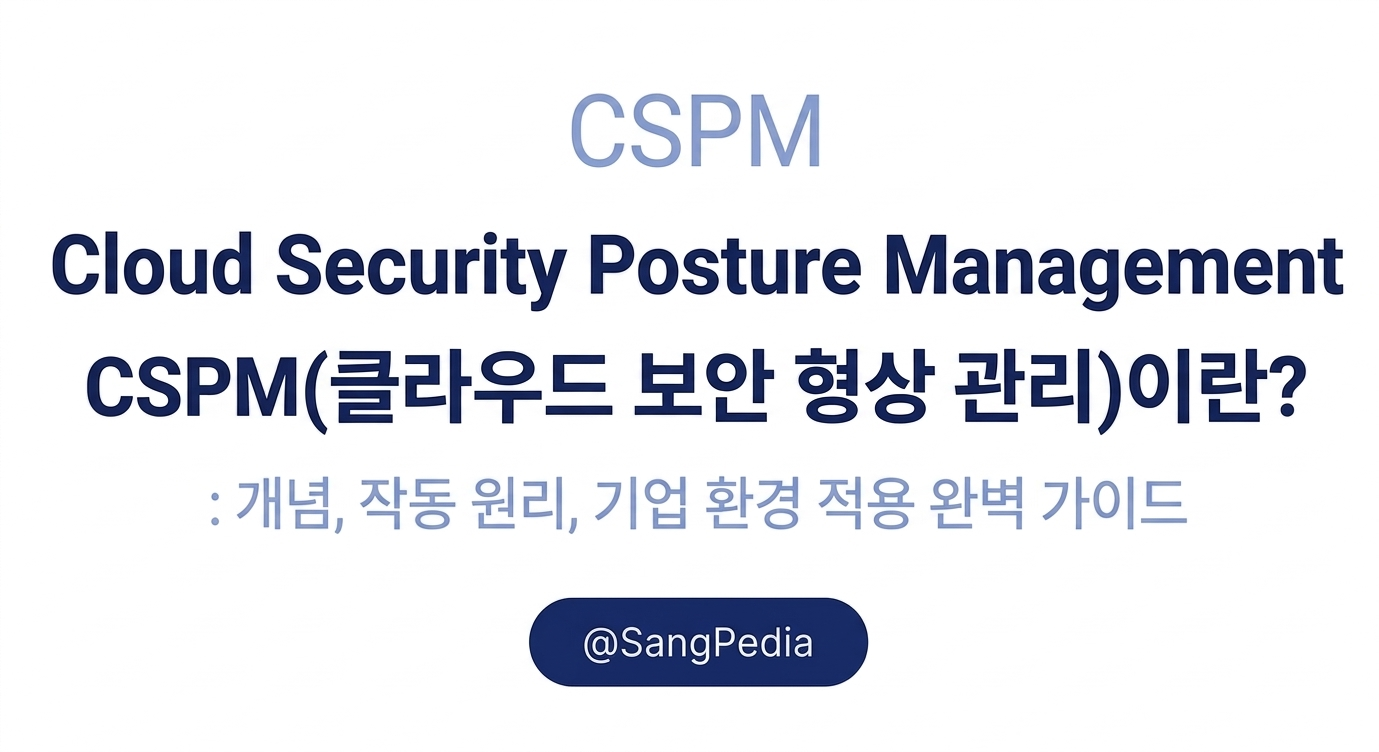 CSPM

Cloud Security Posture Management

CSPM(클라우드 보안 형상 관리)이란?

: 개념, 작동 원리, 기업 환경 적용 완벽 가이드

@SangPedia